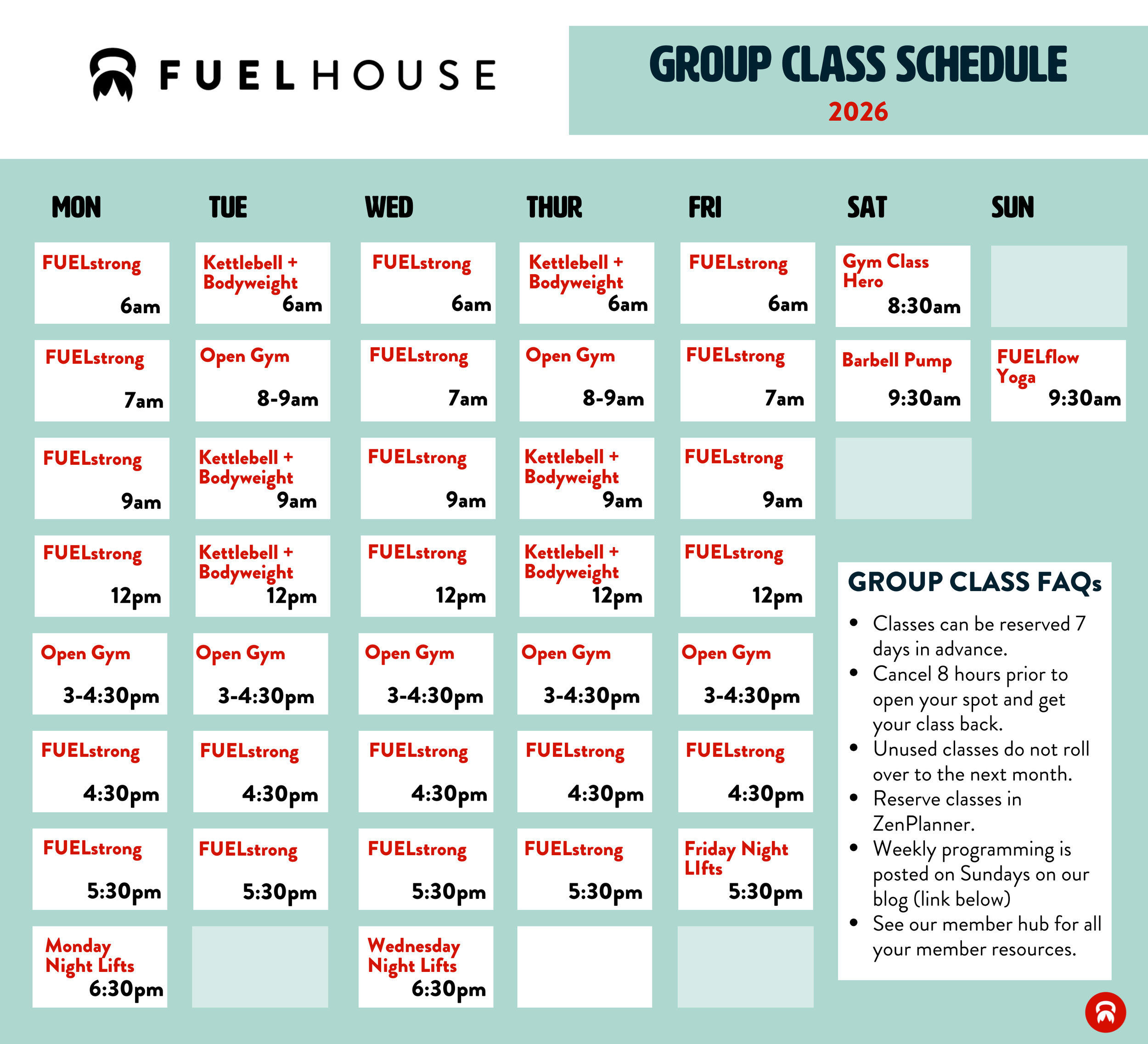 FUELHOUSE

GROUP CLASS SCHEDULE
2026

| MON | TUE | WED | THUR | FRI | SAT | SUN |
|---|---|---|---|---|---|---|
| FUELstrong 6am | Kettlebell + Bodyweight 6am | FUELstrong 6am | Kettlebell + Bodyweight 6am | FUELstrong 6am | Gym Class Hero 8:30am | |
| FUELstrong 7am | Open Gym 8-9am | FUELstrong 7am | Open Gym 8-9am | FUELstrong 7am | Barbell Pump 9:30am | FUELflow Yoga 9:30am |
| FUELstrong 9am | Kettlebell + Bodyweight 9am | FUELstrong 9am | Kettlebell + Bodyweight 9am | FUELstrong 9am | | |
| FUELstrong 12pm | Kettlebell + Bodyweight 12pm | FUELstrong 12pm | Kettlebell + Bodyweight 12pm | FUELstrong 12pm | | |
| Open Gym 3-4:30pm | Open Gym 3-4:30pm | Open Gym 3-4:30pm | Open Gym 3-4:30pm | Open Gym 3-4:30pm | | |
| FUELstrong 4:30pm | FUELstrong 4:30pm | FUELstrong 4:30pm | FUELstrong 4:30pm | FUELstrong 4:30pm | | |
| FUELstrong 5:30pm | FUELstrong 5:30pm | FUELstrong 5:30pm | FUELstrong 5:30pm | Friday Night LIfts 5:30pm | | |
| Monday Night Lifts 6:30pm | | Wednesday Night Lifts 6:30pm | | | | |

GROUP CLASS FAQs
• Classes can be reserved 7 days in advance.
• Cancel 8 hours prior to open your spot and get your class back.
• Unused classes do not roll over to the next month.
• Reserve classes in ZenPlanner.
• Weekly programming is posted on Sundays on our blog (link below)
• See our member hub for all your member resources.